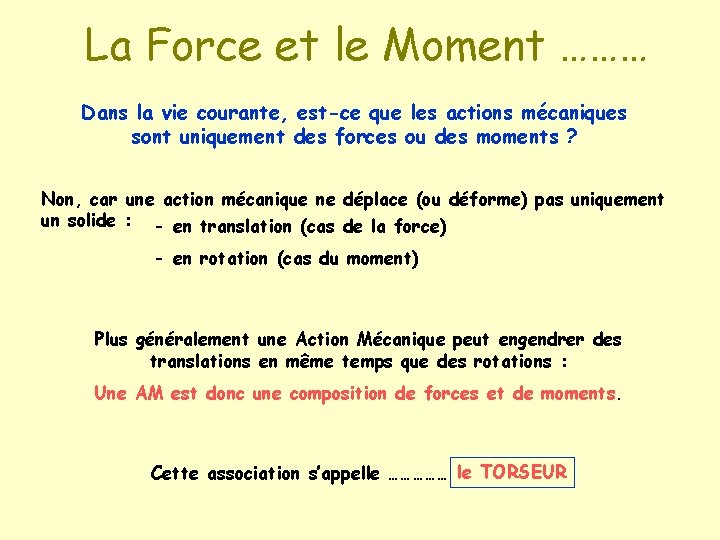 La Force et le Moment ………

Dans la vie courante, est-ce que les actions mécaniques sont uniquement des forces ou des moments ?

Non, car une action mécanique ne déplace (ou déforme) pas uniquement un solide :
- en translation (cas de la force)
- en rotation (cas du moment)

Plus généralement une Action Mécanique peut engendrer des translations en même temps que des rotations :

Une AM est donc une composition de forces et de moments.

Cette association s'appelle …………… le TORSEUR